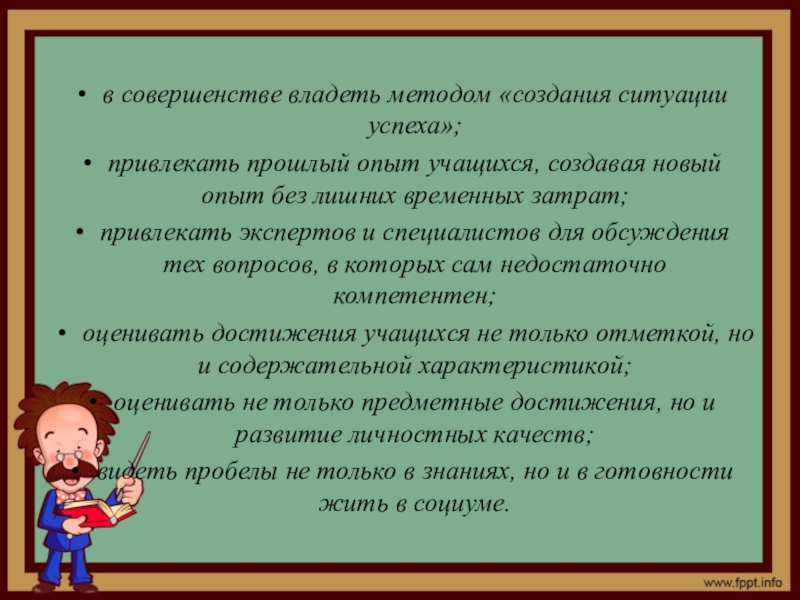 • в совершенстве владеть методом «создания ситуации успеха»;

• привлекать прошлый опыт учащихся, создавая новый опыт без лишних временных затрат;

• привлекать экспертов и специалистов для обсуждения тех вопросов, в которых сам недостаточно компетентен;

• оценивать достижения учащихся не только отметкой, но и содержательной характеристикой;

• оценивать не только предметные достижения, но и развитие личностных качеств;

• видеть пробелы не только в знаниях, но и в готовности жить в социуме.

www.fppt.info